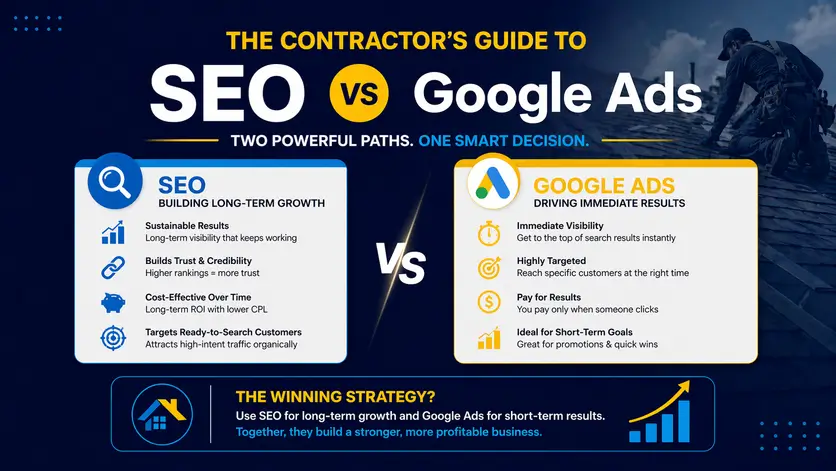 THE CONTRACTOR'S GUIDE TO

SEO VS Google Ads

TWO POWERFUL PATHS. ONE SMART DECISION.

SEO
BUILDING LONG-TERM GROWTH

Sustainable Results
Long-term visibility that keeps working

Builds Trust & Credibility
Higher rankings = more trust

Cost-Effective Over Time
Long-term ROI with lower CPL

Targets Ready-to-Search Customers
Attracts high-intent traffic organically

VS

GOOGLE ADS
DRIVING IMMEDIATE RESULTS

Immediate Visibility
Get to the top of search results instantly

Highly Targeted
Reach specific customers at the right time

Pay for Results
You pay only when someone clicks

Ideal for Short-Term Goals
Great for promotions & quick wins

THE WINNING STRATEGY?
Use SEO for long-term growth and Google Ads for short-term results.
Together, they build a stronger, more profitable business.